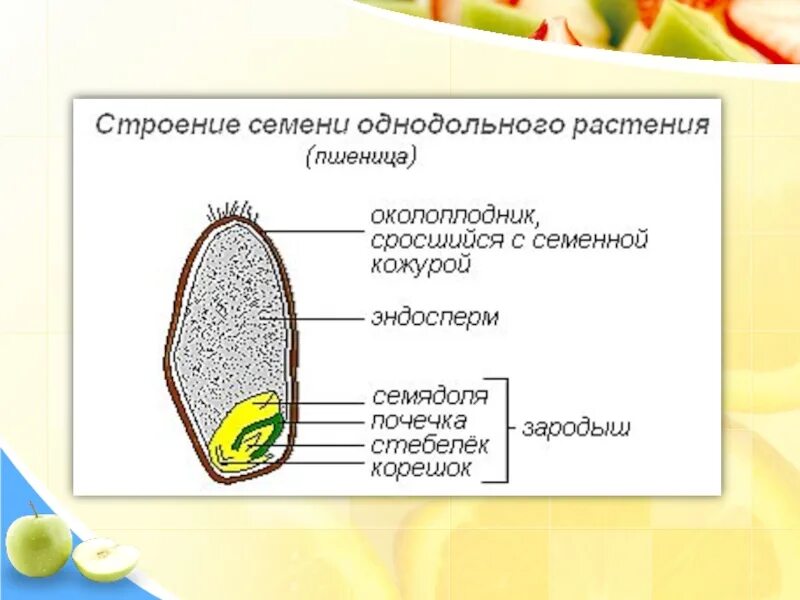 Строение семени однодольного растения
(пшеница)

околоплодник, сросшийся с семенной кожурой

эндосперм

семядоля
почечка
стебелёк
корешок

зародыш